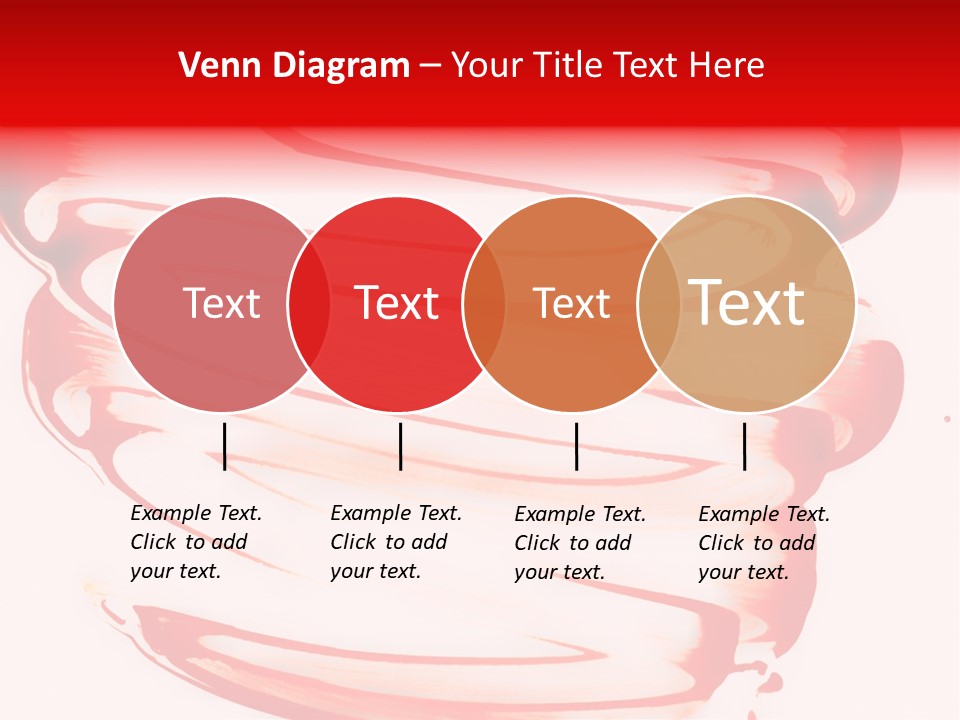 Venn Diagram – Your Title Text Here

Text

Text

Text

Text

Example Text. Click to add your text.

Example Text. Click to add your text.

Example Text. Click to add your text.

Example Text. Click to add your text.